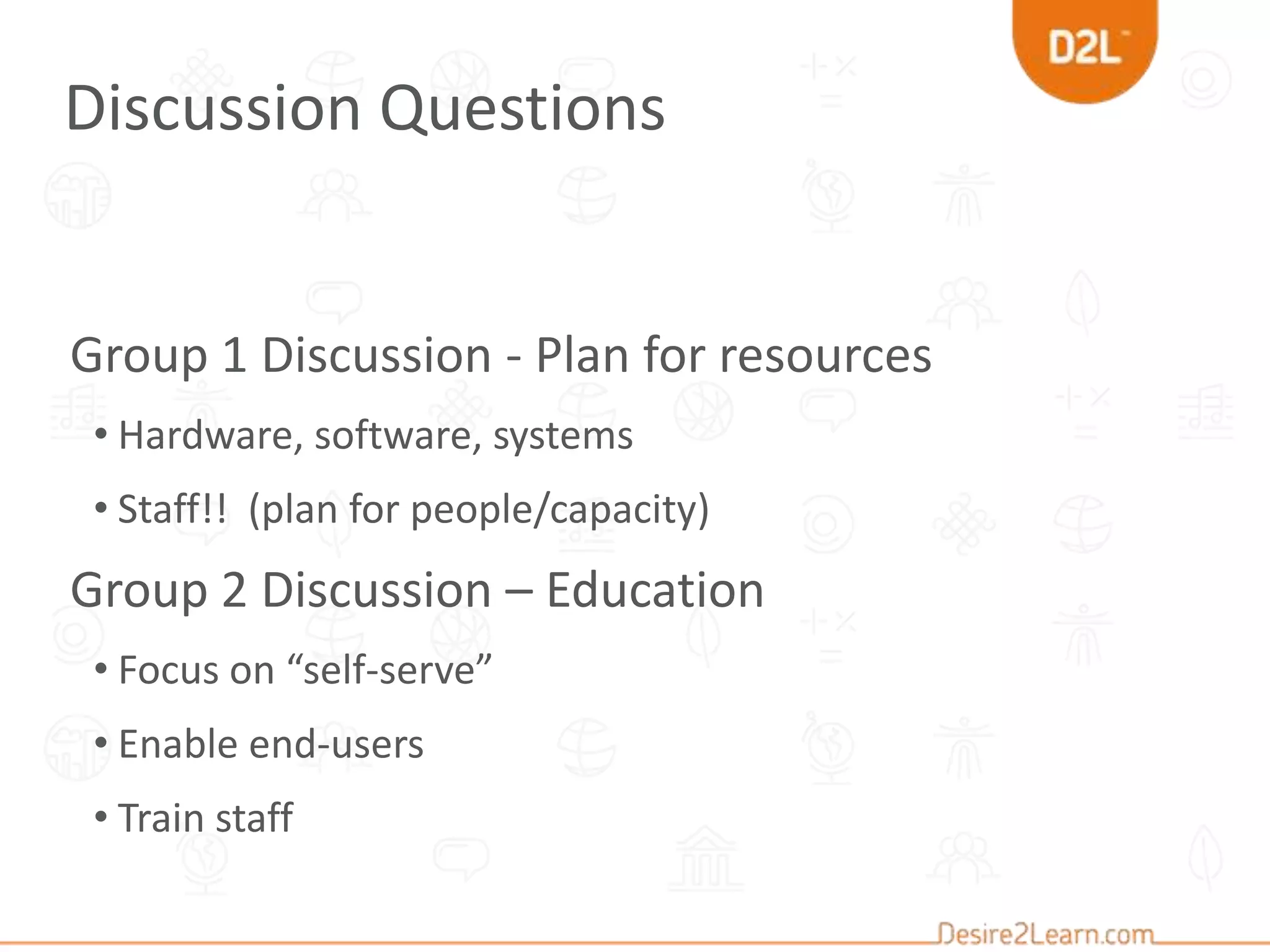 D2L

Discussion Questions

Group 1 Discussion - Plan for resources

• Hardware, software, systems

• Staff!! (plan for people/capacity)

Group 2 Discussion – Education

• Focus on “self-serve”

• Enable end-users

• Train staff

Desire2Learn.com